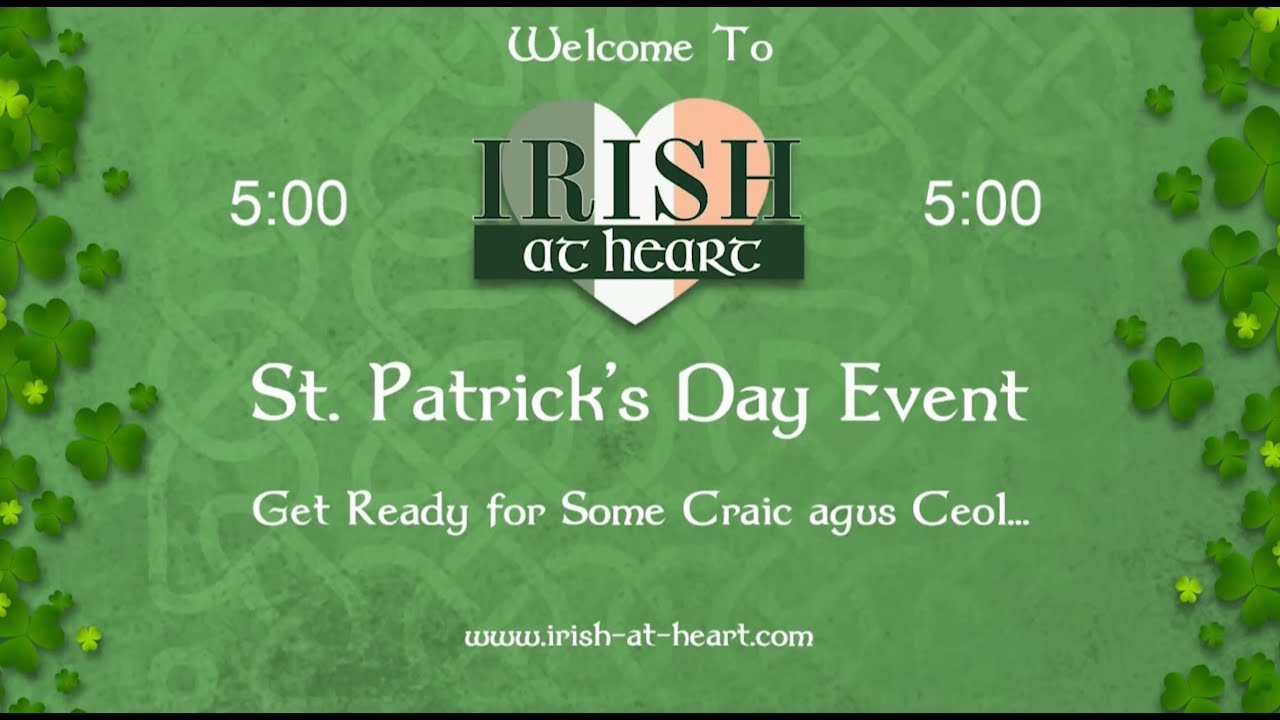 Welcome To

5:00

IRISH
at heart

5:00

St. Patrick's Day Event

Get Ready for Some Craic agus Ceol...

www.irish-at-heart.com